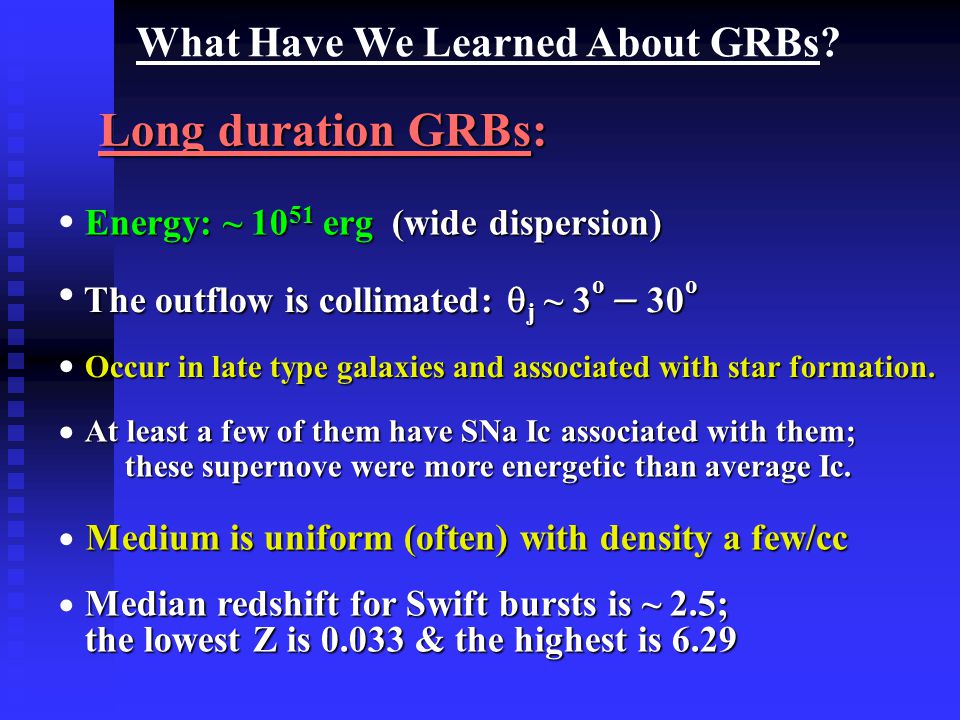 What Have We Learned About GRBs?

Long duration GRBs:

• Energy: ~ $10^{51}$ erg (wide dispersion)

• The outflow is collimated: $\theta_j \sim 3^o - 30^o$

• Occur in late type galaxies and associated with star formation.

• At least a few of them have SNa Ic associated with them; these supernove were more energetic than average Ic.

• Medium is uniform (often) with density a few/cc

• Median redshift for Swift bursts is ~ 2.5; the lowest Z is 0.033 & the highest is 6.29